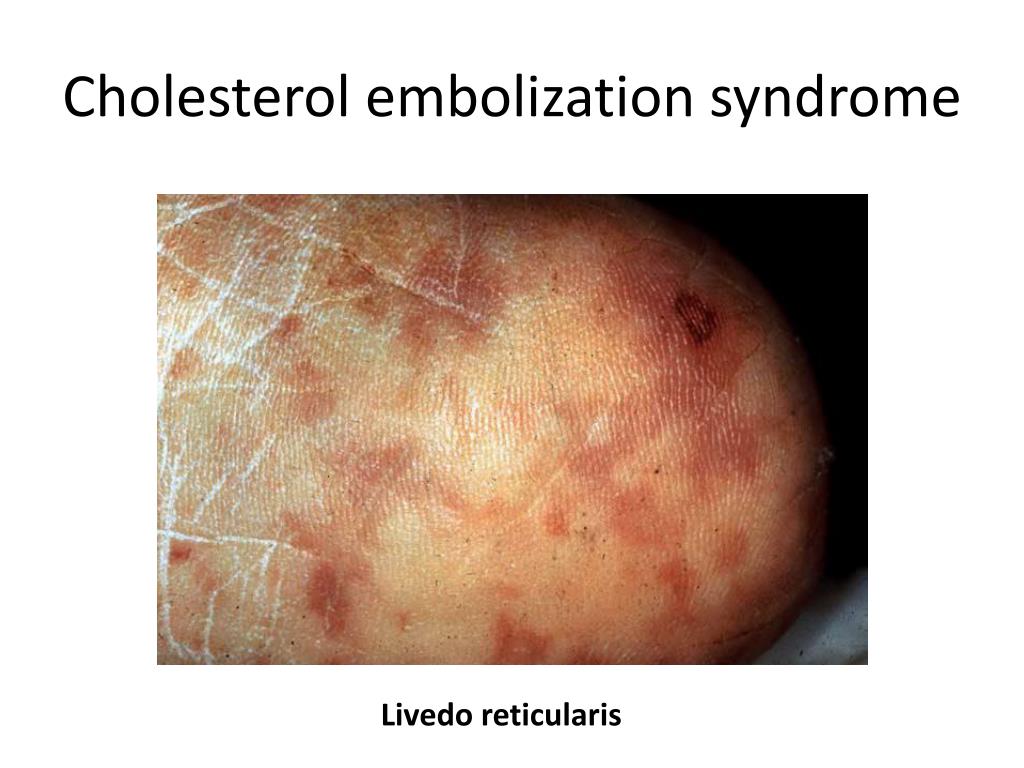 Cholesterol embolization syndrome

Livedo reticularis